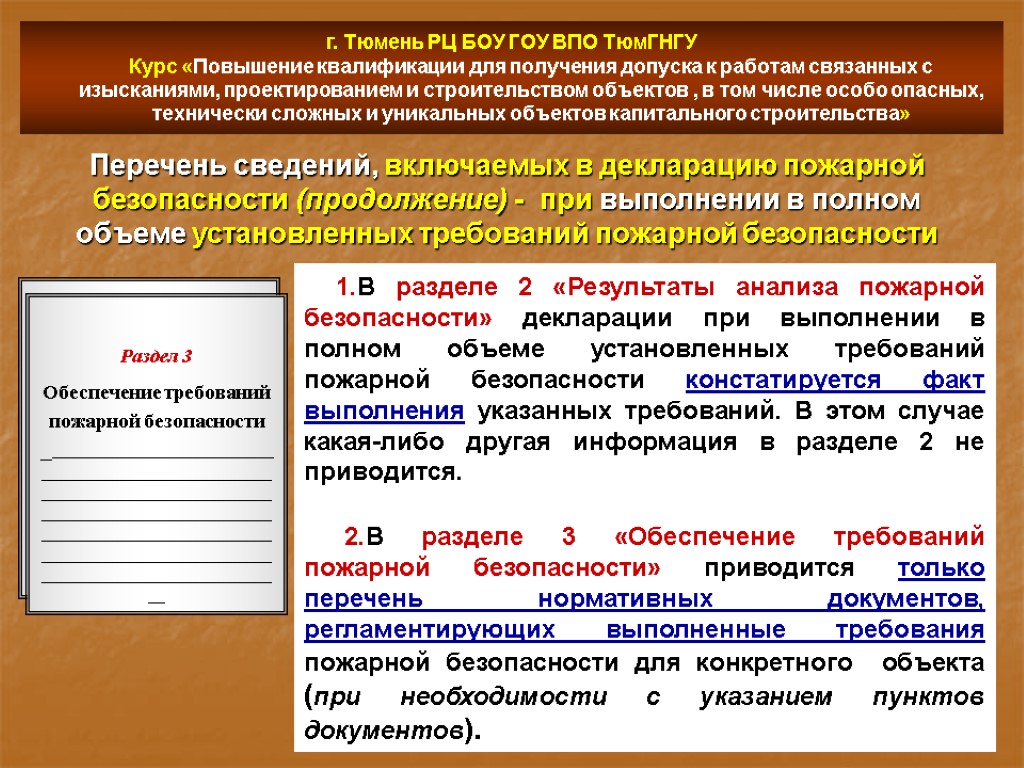 г. Тюмень РЦ БОУ ГОУ ВПО ТюмГНГУ
Курс «Повышение квалификации для получения допуска к работам связанных с изысканиями, проектированием и строительством объектов , в том числе особо опасных, технически сложных и уникальных объектов капитального строительства»

Перечень сведений, включаемых в декларацию пожарной безопасности (продолжение) - при выполнении в полном объеме установленных требований пожарной безопасности

Раздел 3

Обеспечение требований пожарной безопасности

1.В разделе 2 «Результаты анализа пожарной безопасности» декларации при выполнении в полном объеме установленных требований пожарной безопасности констатируется факт выполнения указанных требований. В этом случае какая-либо другая информация в разделе 2 не приводится.

2.В разделе 3 «Обеспечение требований пожарной безопасности» приводится только перечень нормативных документов, регламентирующих выполненные требования пожарной безопасности для конкретного объекта (при необходимости с указанием пунктов документов).